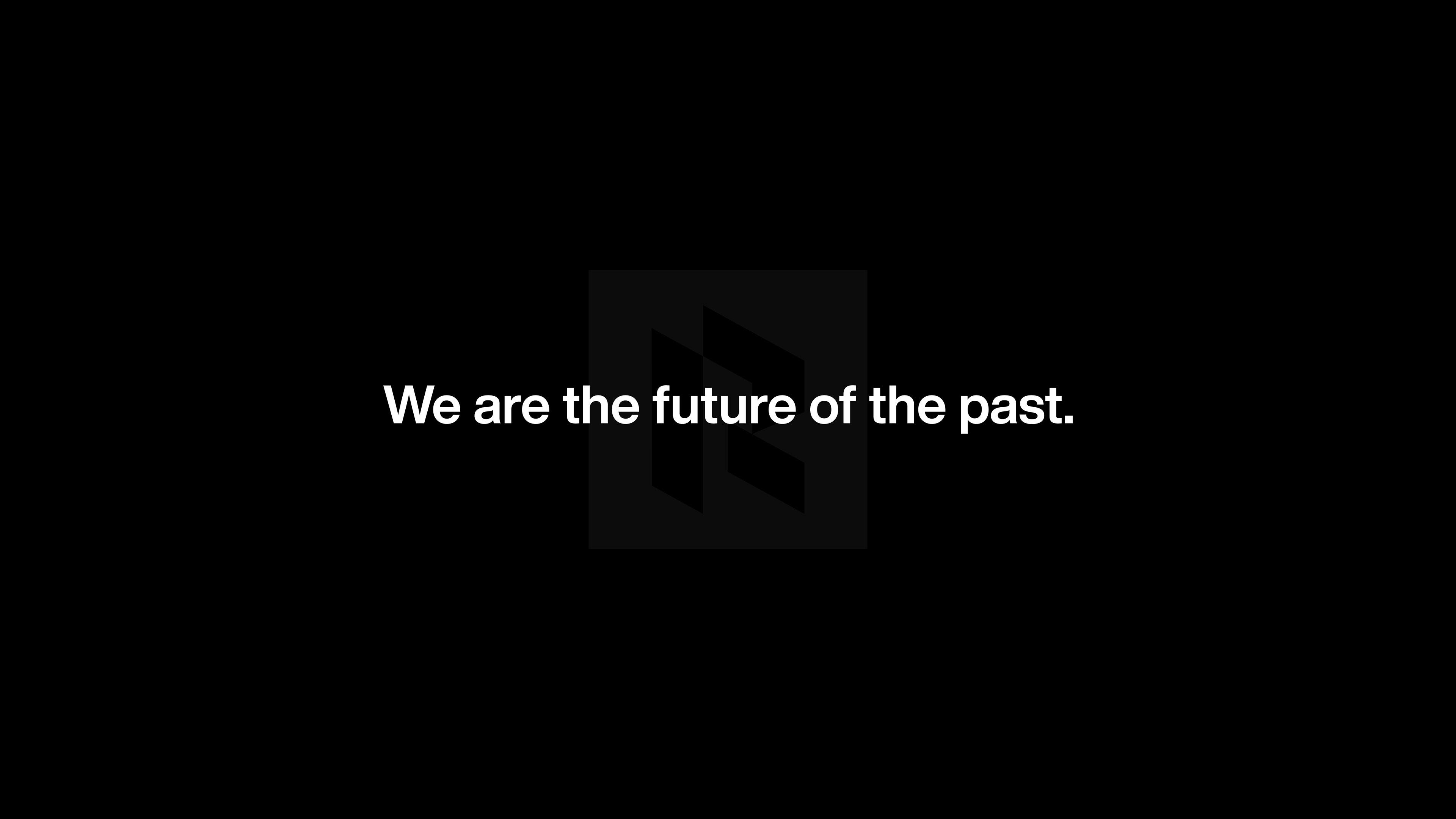 We are the future of the past.